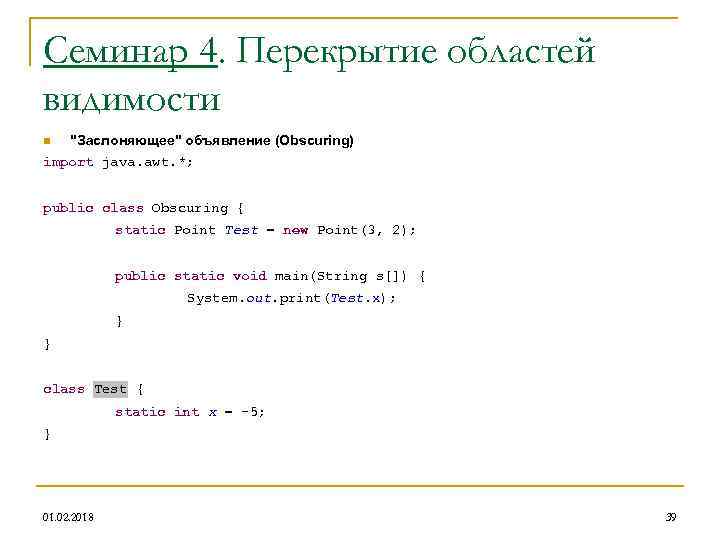 Семинар 4. Перекрытие областей видимости

"Заслоняющее" объявление (Obscuring)

import java.awt.*;

public class Obscuring {
static Point Test = new Point(3, 2);

public static void main(String s[]) {
System.out.print(Test.x);
}
}

class Test {
static int x = -5;
}

01.02.2018

39